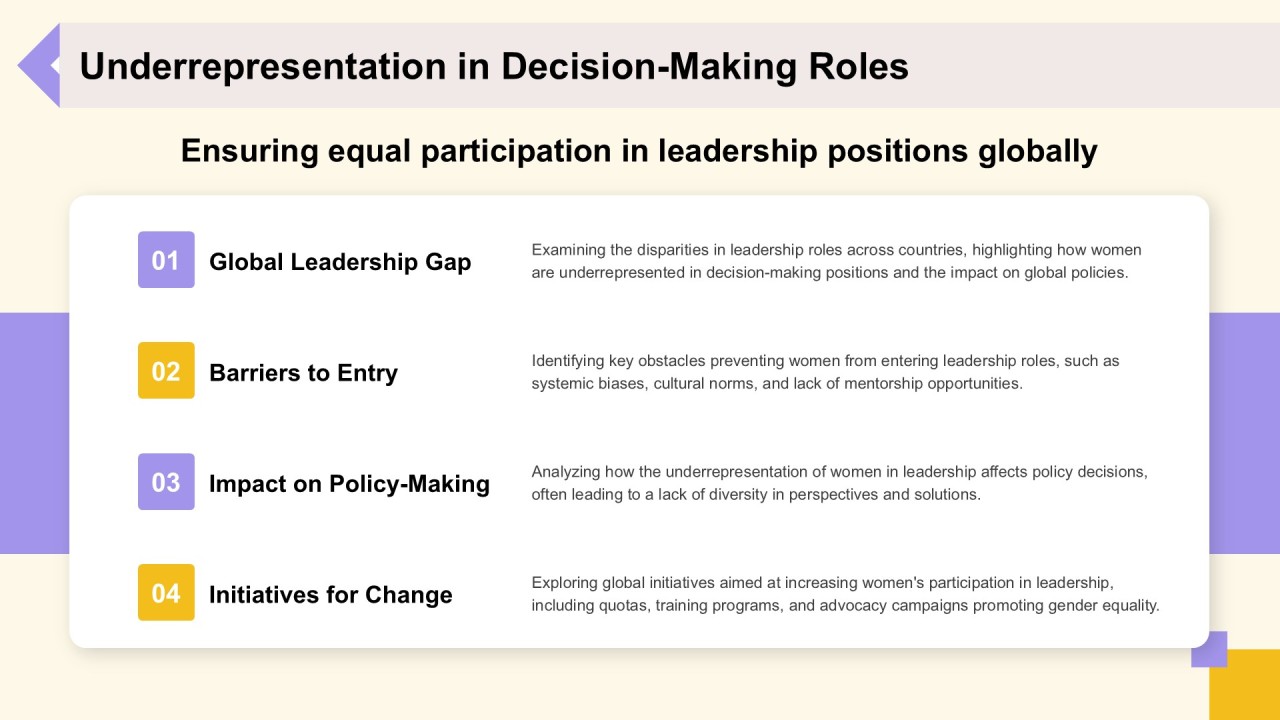 Underrepresentation in Decision-Making Roles

Ensuring equal participation in leadership positions globally

01 Global Leadership Gap

Examining the disparities in leadership roles across countries, highlighting how women are underrepresented in decision-making positions and the impact on global policies.

02 Barriers to Entry

Identifying key obstacles preventing women from entering leadership roles, such as systemic biases, cultural norms, and lack of mentorship opportunities.

03 Impact on Policy-Making

Analyzing how the underrepresentation of women in leadership affects policy decisions, often leading to a lack of diversity in perspectives and solutions.

04 Initiatives for Change

Exploring global initiatives aimed at increasing women's participation in leadership, including quotas, training programs, and advocacy campaigns promoting gender equality.